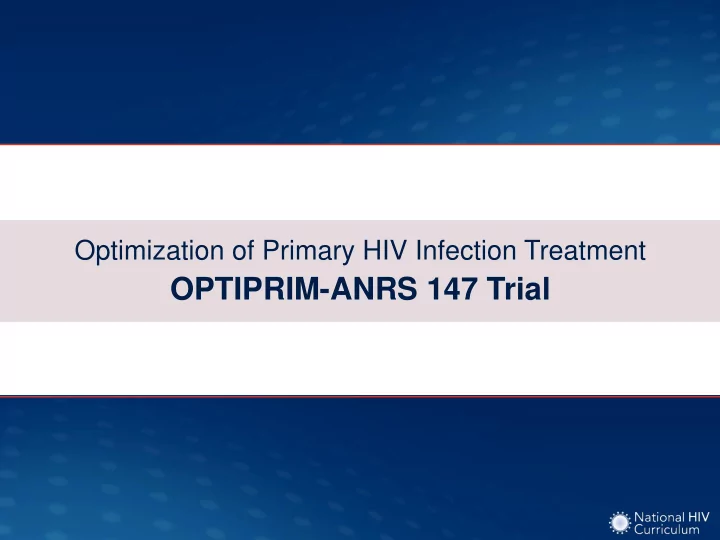 Optimization of Primary HIV Infection Treatment

OPTIPRIM-ANRS 147 Trial

National HIV Curriculum